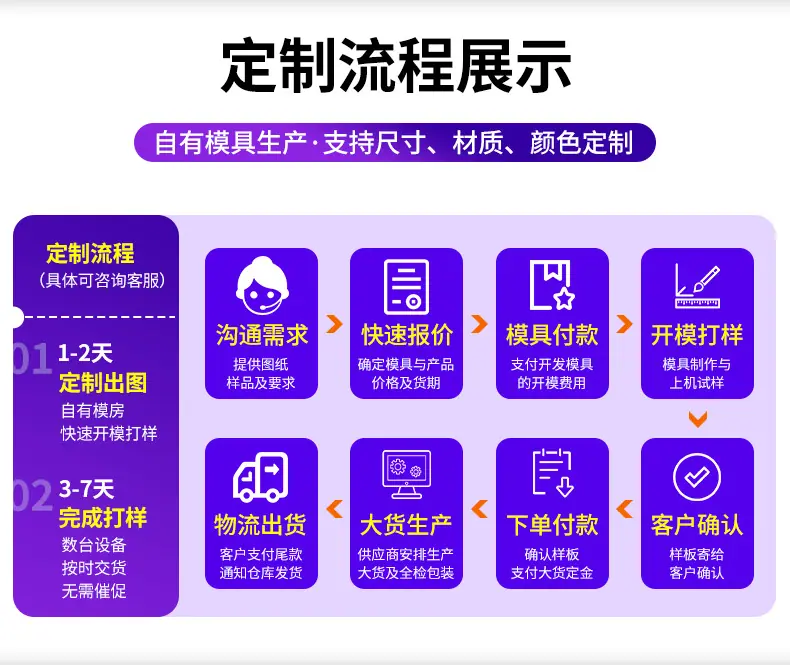 定制流程展示

自有模具生产·支持尺寸、材质、颜色定制

定制流程
（具体可咨询客服）

01 1-2天
定制出图
自有模房
快速开模打样

02 3-7天
完成打样
数台设备
按时交货
无需催促

沟通需求
提供图纸
样品及要求

快速报价
确定模具与产品
价格及货期

模具付款
支付开发模具
的开模费用

开模打样
模具制作与
上机试样

客户确认
样板寄给
客户确认

下单付款
确认样板
支付大货定金

大货生产
供应商安排生产
大货及全检包装

物流出货
客户支付尾款
通知仓库发货